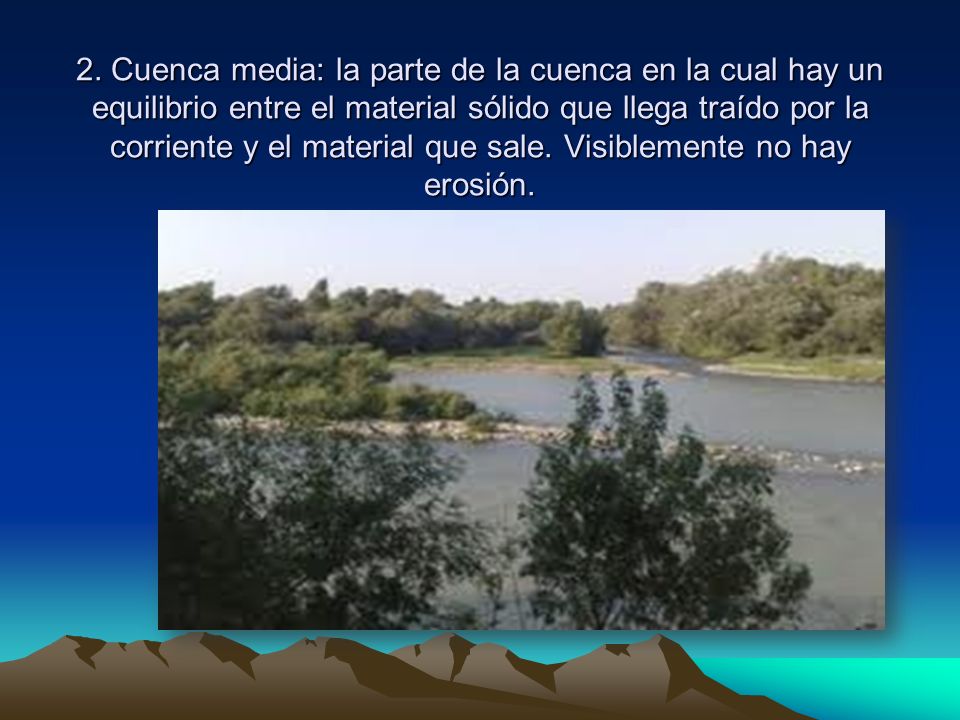 2. Cuenca media: la parte de la cuenca en la cual hay un equilibrio entre el material sólido que llega traído por la corriente y el material que sale. Visiblemente no hay erosión.